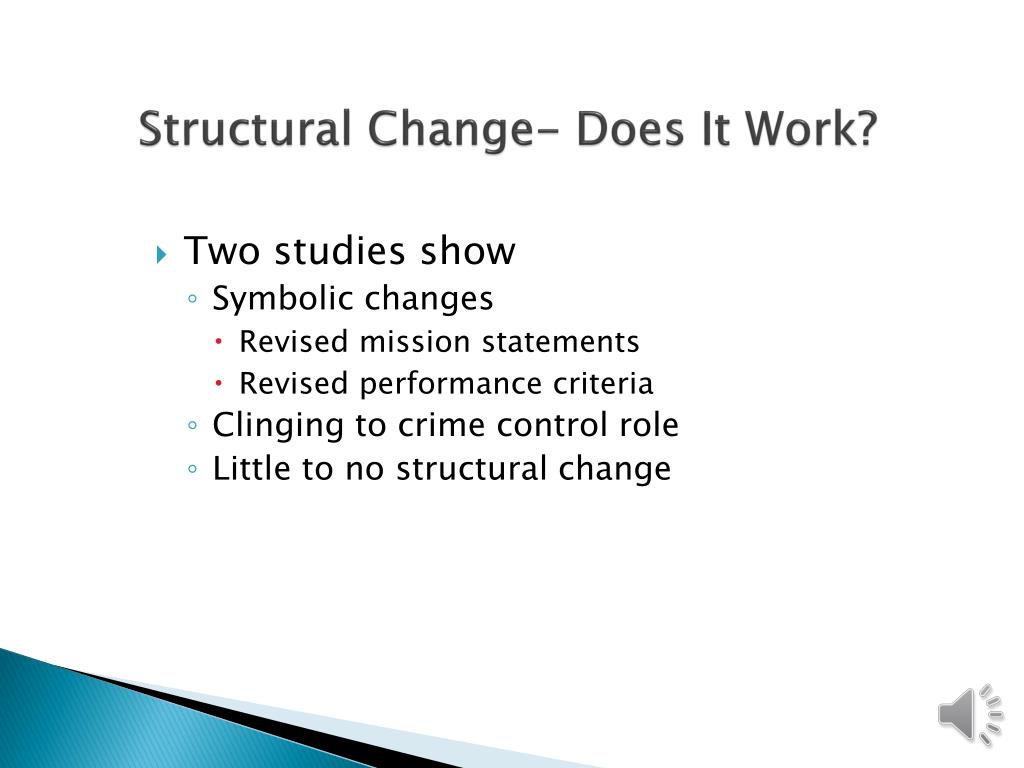 Structural Change- Does It Work?

Two studies show
Symbolic changes
Revised mission statements
Revised performance criteria
Clinging to crime control role
Little to no structural change